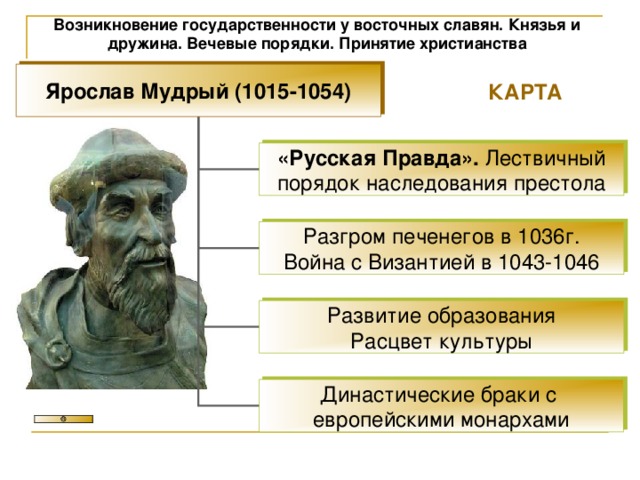 Возникновение государственности у восточных славян. Князья и дружина. Вечевые порядки. Принятие христианства

Ярослав Мудрый (1015-1054)

КАРТА

«Русская Правда». Лествичный порядок наследования престола

Разгром печенегов в 1036г.
Война с Византией в 1043-1046

Развитие образования
Расцвет культуры

Династические браки с европейскими монархами